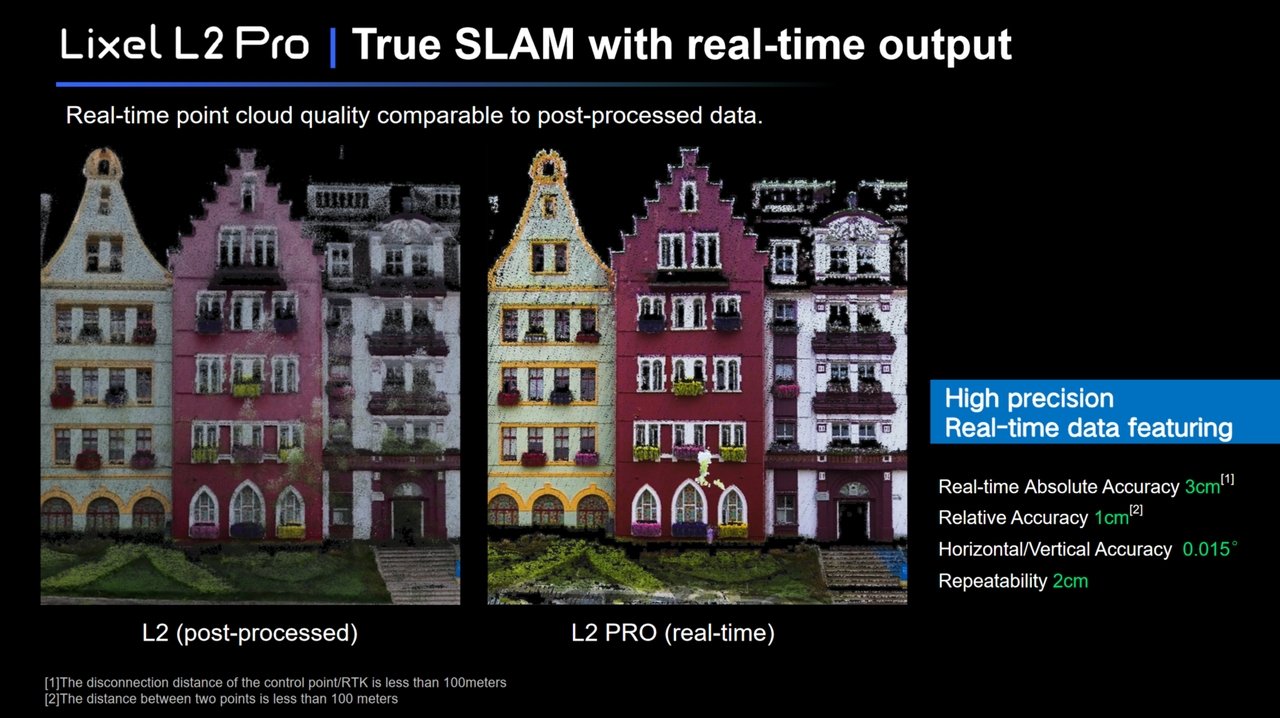 Lixel L2 Pro | True SLAM with real-time output

Real-time point cloud quality comparable to post-processed data.

L2 (post-processed)

L2 PRO (real-time)

High precision
Real-time data featuring

Real-time Absolute Accuracy 3cm$^{[1]}$
Relative Accuracy 1cm$^{[2]}$
Horizontal/Vertical Accuracy 0.015°
Repeatability 2cm

[1]The disconnection distance of the control point/RTK is less than 100meters
[2]The distance between two points is less than 100 meters